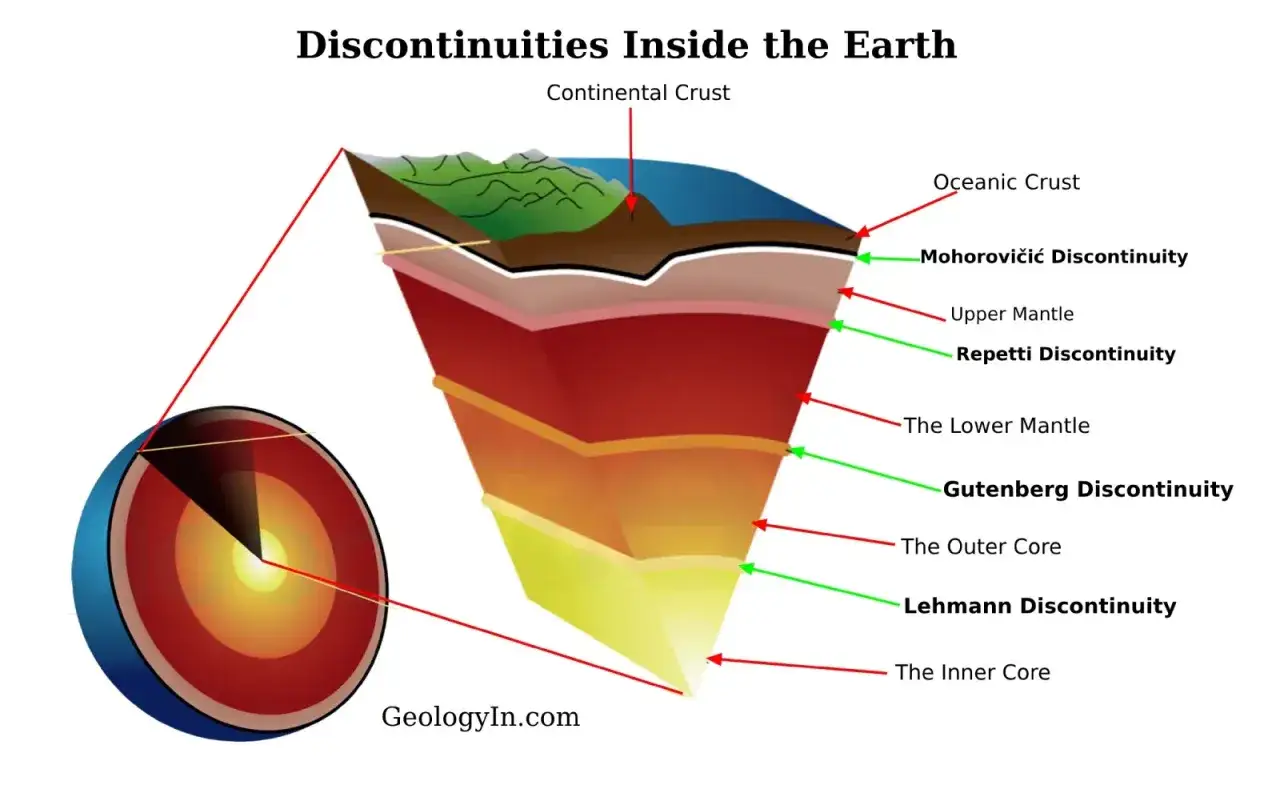 Discontinuities Inside the Earth

Continental Crust

Oceanic Crust

Mohorovičić Discontinuity

Upper Mantle

Repetti Discontinuity

The Lower Mantle

Gutenberg Discontinuity

The Outer Core

Lehmann Discontinuity

The Inner Core

GeologyIn.com